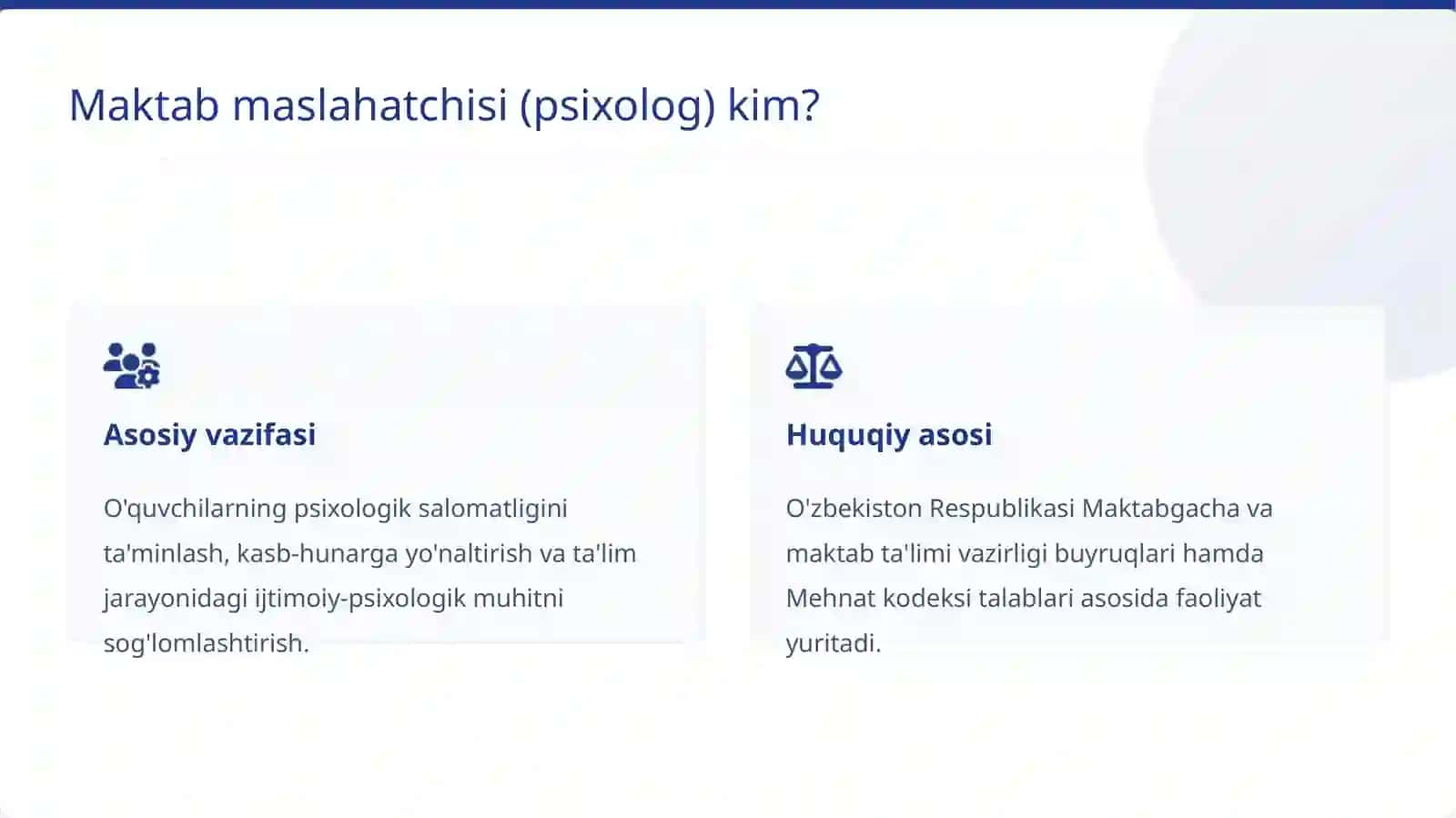 Maktab maslahatchisi (psixolog) kim?

Asosiy vazifasi

O'quvchilarning psixologik salomatligini ta'minlash, kasb-hunarga yo'naltirish va ta'lim jarayonidagi ijtimoiy-psixologik muhitni sog'lomlashtirish.

Huquqiy asosi

O'zbekiston Respublikasi Maktabgacha va maktab ta'limi vazirligi buyruqlari hamda Mehnat kodeksi talablari asosida faoliyat yuritadi.